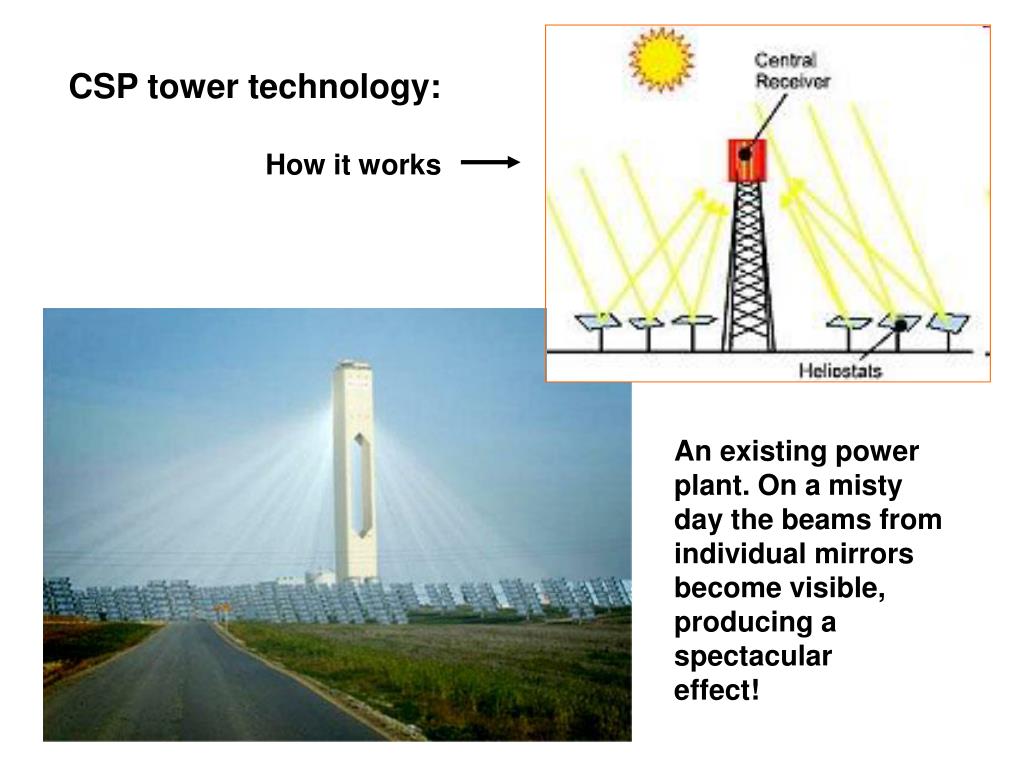 CSP tower technology:

How it works

Central Receiver

Heliostats

An existing power plant. On a misty day the beams from individual mirrors become visible, producing a spectacular effect!